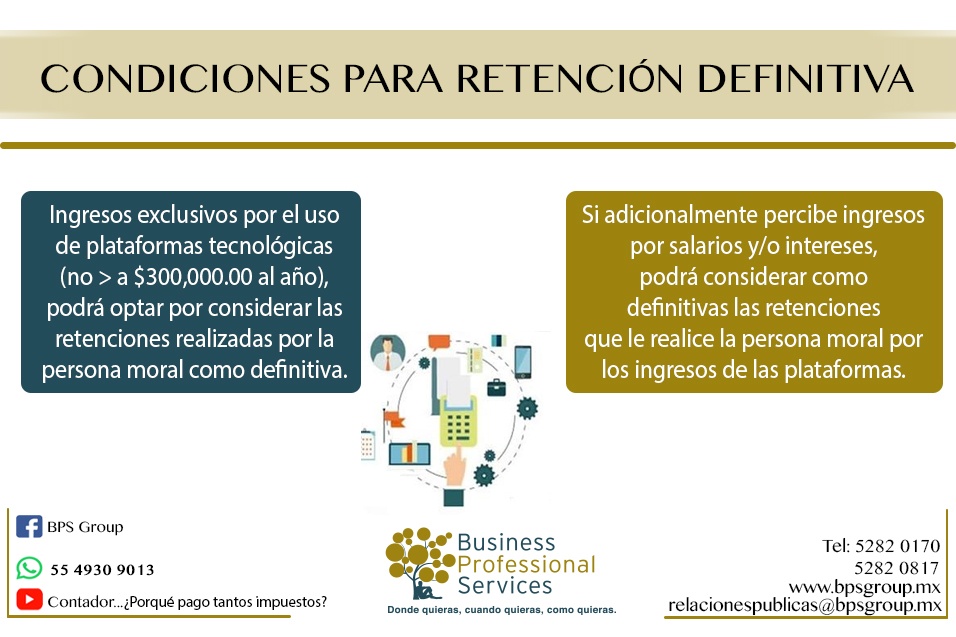 CONDICIONES PARA RETENCIÓN DEFINITIVA

Ingresos exclusivos por el uso de plataformas tecnológicas (no > a $300,000.00 al año), podrá optar por considerar las retenciones realizadas por la persona moral como definitiva.

Si adicionalmente percibe ingresos por salarios y/o intereses, podrá considerar como definitivas las retenciones que le realice la persona moral por los ingresos de las plataformas.

BPS Group

55 4930 9013

Contador...¿Porqué pago tantos impuestos?

Business Professional Services

Donde quieras, cuando quieras, como quieras.

Tel: 5282 0170
5282 0817
www.bpsgroup.mx
relacionespublicas@bpsgroup.mx